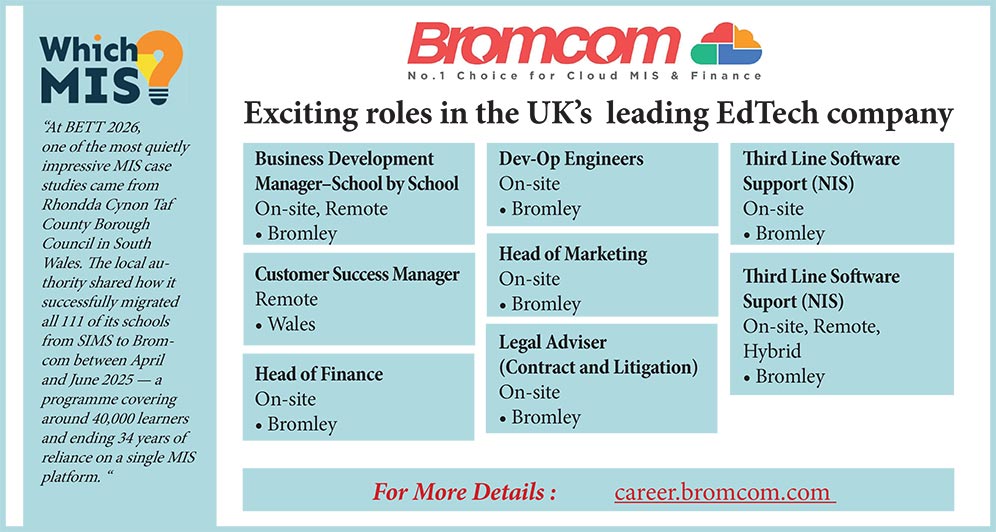 Which MIS

"At BETT 2026, one of the most quietly impressive MIS case studies came from Rhondda Cynon Taf County Borough Council in South Wales. The local authority shared how it successfully migrated all 111 of its schools from SIMS to Bromcom between April and June 2025 — a programme covering around 40,000 learners and ending 34 years of reliance on a single MIS platform. "

Bromcom
No.1 Choice for Cloud MIS & Finance

Exciting roles in the UK's leading EdTech company

Business Development Manager–School by School
On-site, Remote
• Bromley

Customer Success Manager
Remote
• Wales

Head of Finance
On-site
• Bromley

Dev-Op Engineers
On-site
• Bromley

Head of Marketing
On-site
• Bromley

Legal Adviser (Contract and Litigation)
On-site
• Bromley

Third Line Software Support (NIS)
On-site
• Bromley

Third Line Software Suport (NIS)
On-site, Remote, Hybrid
• Bromley

For More Details : career.bromcom.com